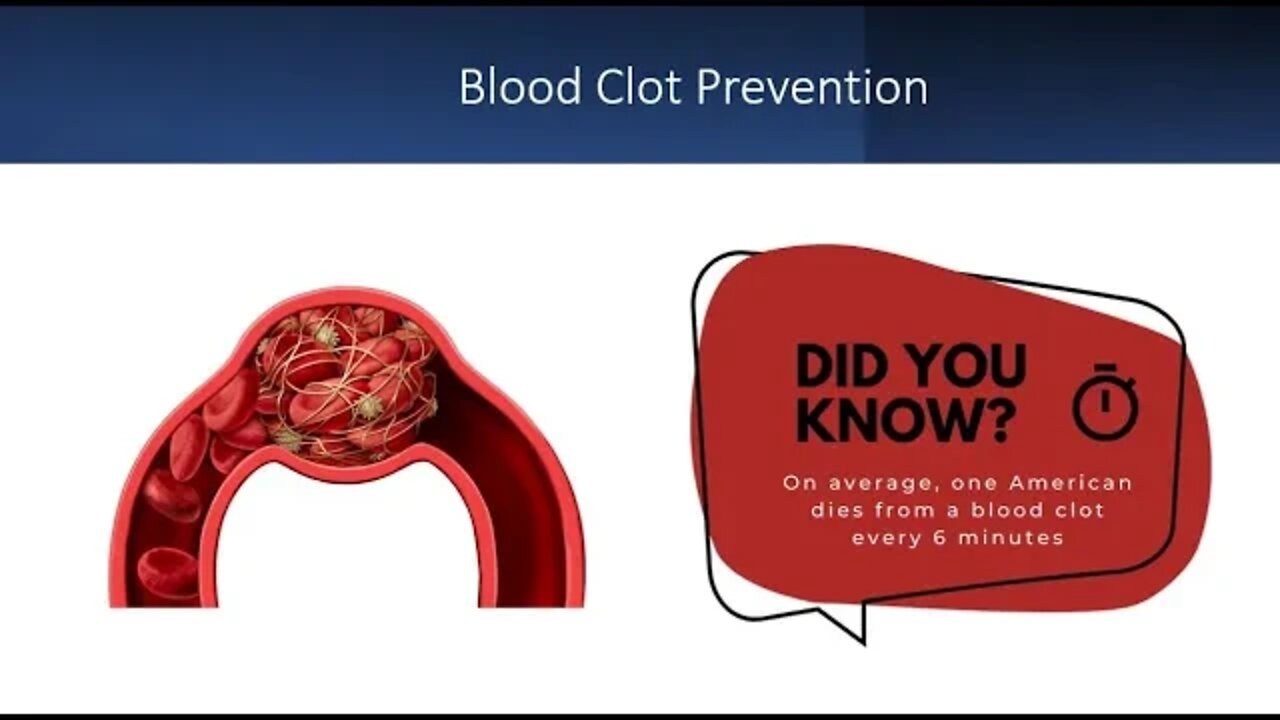 Blood Clot Prevention

DID YOU KNOW?

On average, one American dies from a blood clot every 6 minutes